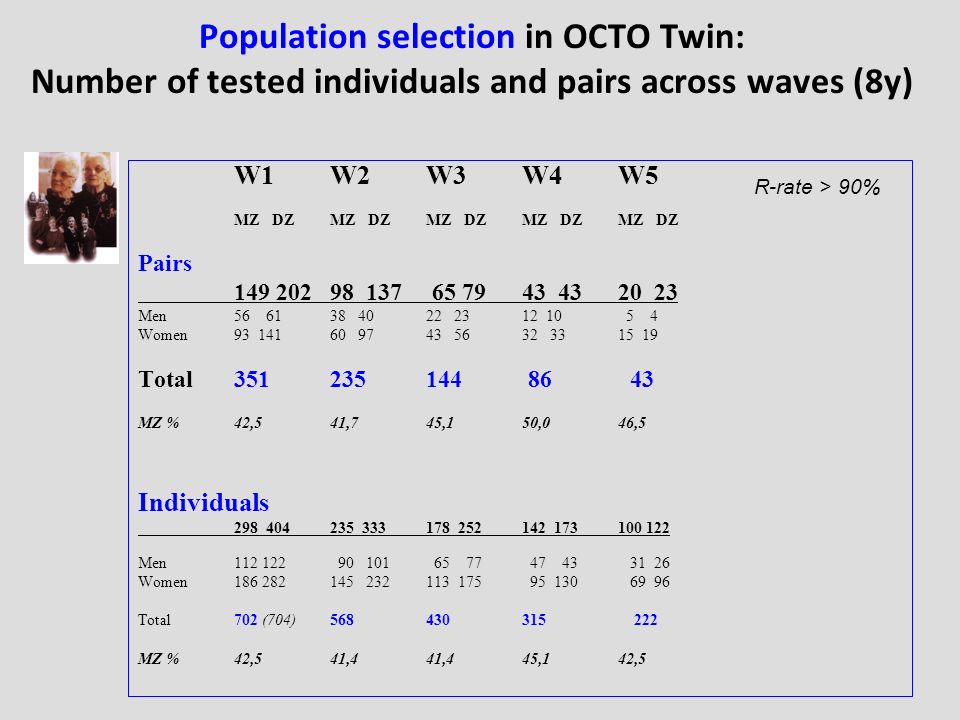 Population selection in OCTO Twin:
Number of tested individuals and pairs across waves (8y)

R-rate > 90%

| | W1 | W2 | W3 | W4 | W5 |
|---|---|---|---|---|---|
| | MZ DZ | MZ DZ | MZ DZ | MZ DZ | MZ DZ |
| Pairs | | | | | |
| | 149 202 | 98 137 | 65 79 | 43 43 | 20 23 |
| Men | 56 61 | 38 40 | 22 23 | 12 10 | 5 4 |
| Women | 93 141 | 60 97 | 43 56 | 32 33 | 15 19 |
| Total | 351 | 235 | 144 | 86 | 43 |
| MZ % | 42,5 | 41,7 | 45,1 | 50,0 | 46,5 |
| Individuals | | | | | |
| | 298 404 | 235 333 | 178 252 | 142 173 | 100 122 |
| Men | 112 122 | 90 101 | 65 77 | 47 43 | 31 26 |
| Women | 186 282 | 145 232 | 113 175 | 95 130 | 69 96 |
| Total | 702 (704) | 568 | 430 | 315 | 222 |
| MZ % | 42,5 | 41,4 | 41,4 | 45,1 | 42,5 |